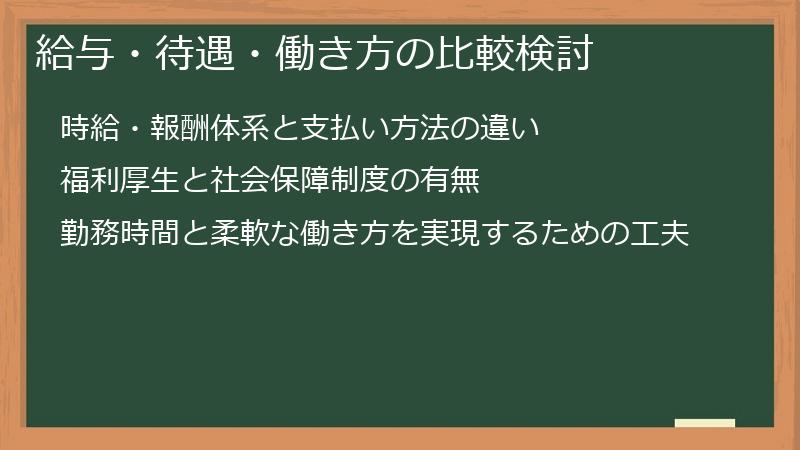 給与・待遇・働き方の比較検討

時給・報酬体系と支払い方法の違い

福利厚生と社会保障制度の有無

勤務時間と柔軟な働き方を実現するための工夫